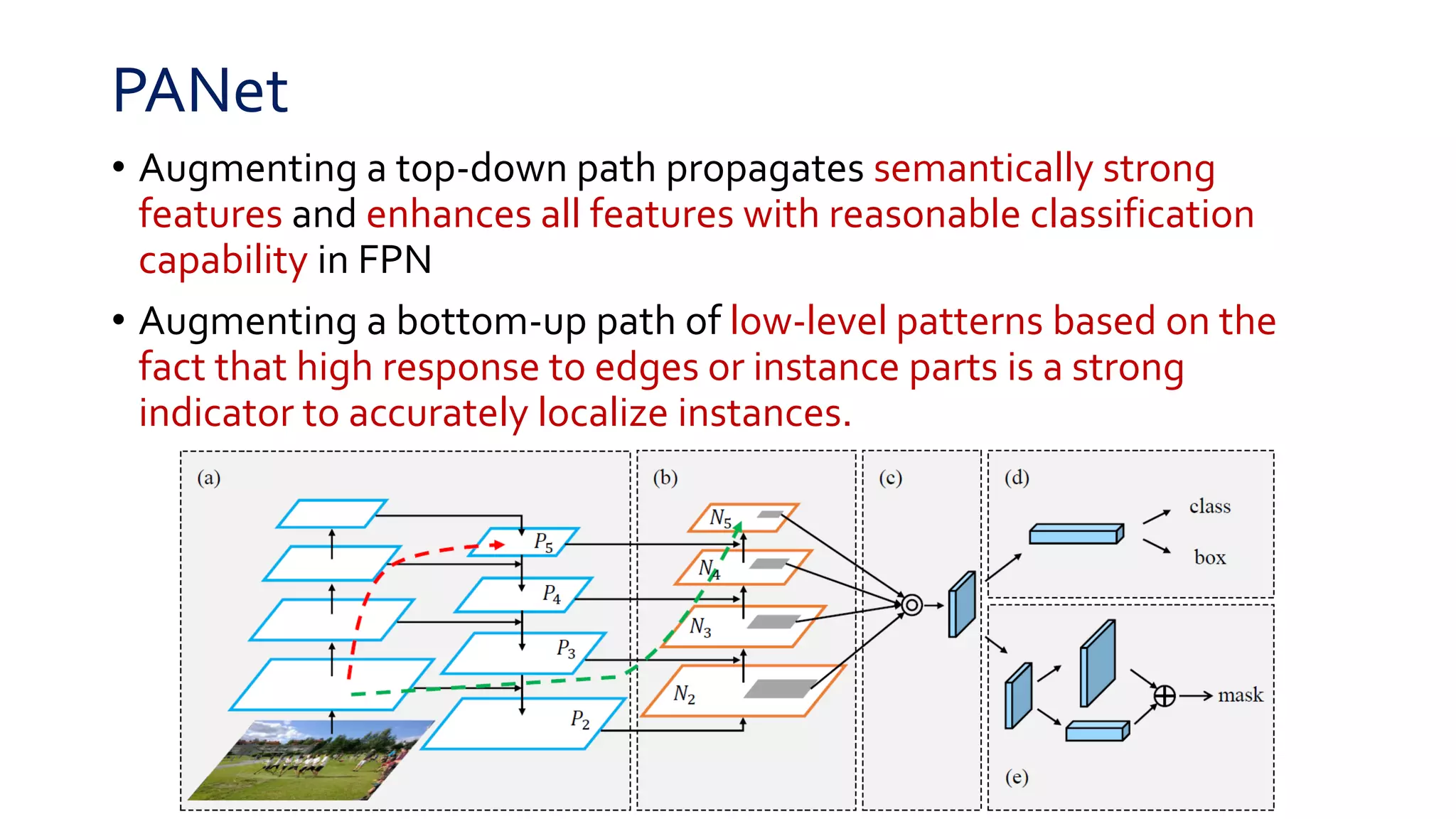 PANet

• Augmenting a top-down path propagates semantically strong features and enhances all features with reasonable classification capability in FPN

• Augmenting a bottom-up path of low-level patterns based on the fact that high response to edges or instance parts is a strong indicator to accurately localize instances.

(a)

$P_5$

$P_4$

$P_3$

$P_2$

(b)

$N_5$

$N_4$

$N_3$

$N_2$

(c)

(d)

class

box

mask

(e)